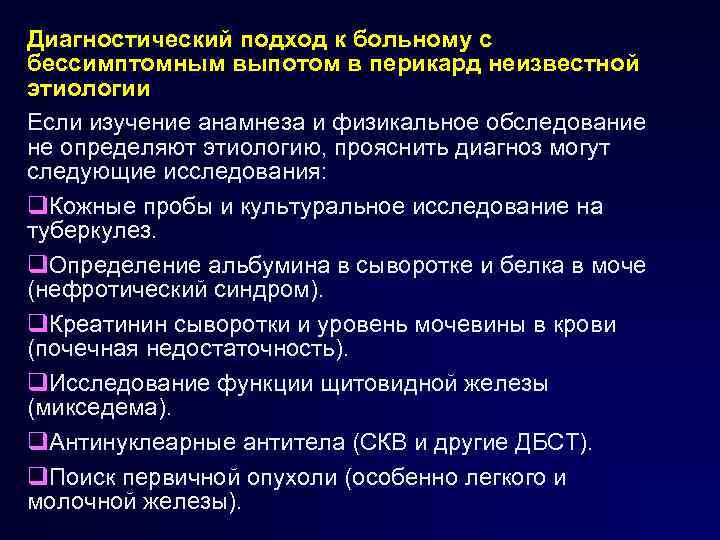 Диагностический подход к больному с бессимптомным выпотом в перикард неизвестной этиологии

Если изучение анамнеза и физикальное обследование не определяют этиологию, прояснить диагноз могут следующие исследования:

❑Кожные пробы и культуральное исследование на туберкулез.

❑Определение альбумина в сыворотке и белка в моче (нефротический синдром).

❑Креатинин сыворотки и уровень мочевины в крови (почечная недостаточность).

❑Исследование функции щитовидной железы (микседема).

❑Антинуклеарные антитела (СКВ и другие ДБСТ).

❑Поиск первичной опухоли (особенно легкого и молочной железы).